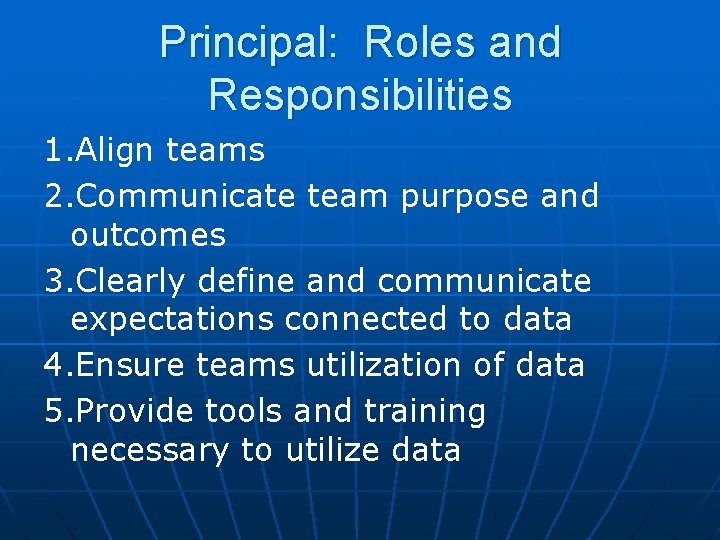 Principal: Roles and Responsibilities

1.Align teams
2.Communicate team purpose and outcomes
3.Clearly define and communicate expectations connected to data
4.Ensure teams utilization of data
5.Provide tools and training necessary to utilize data